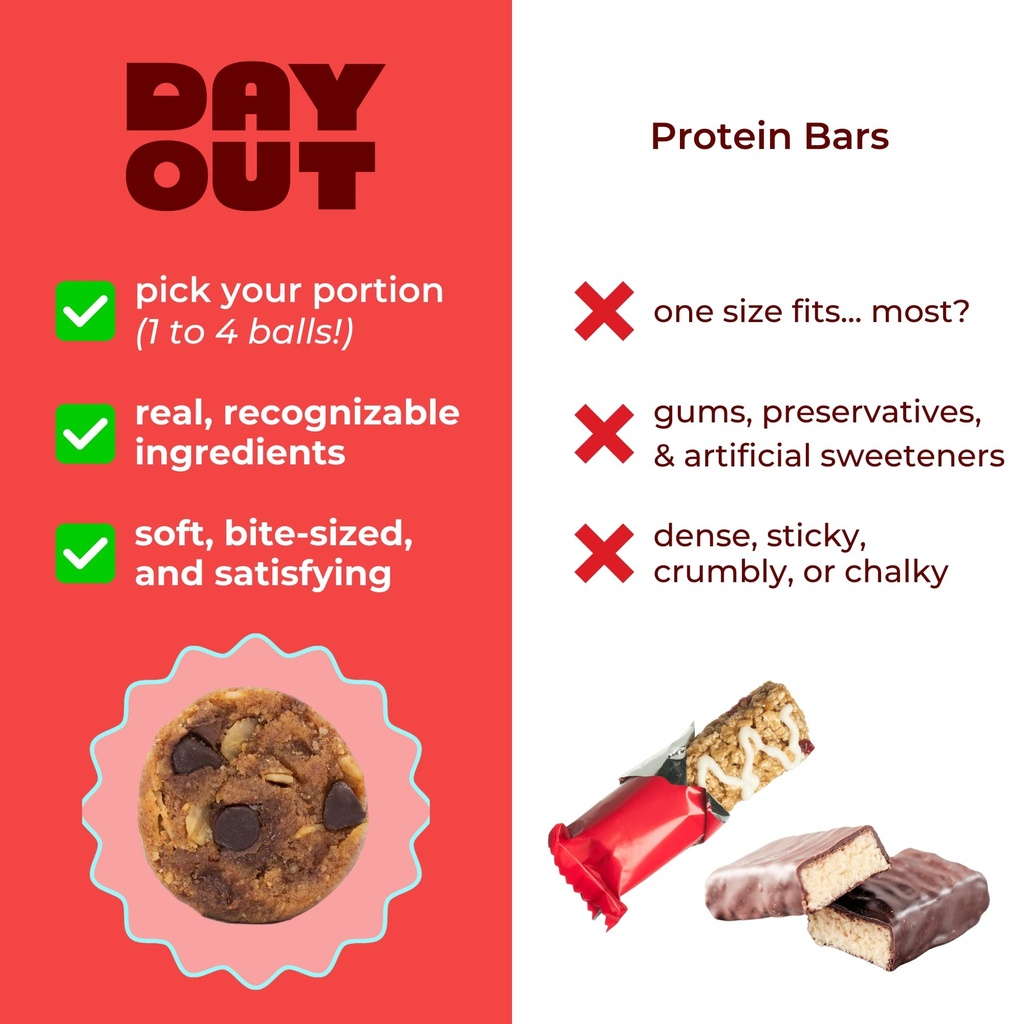 DAY OUT

pick your portion
(1 to 4 balls!)

real, recognizable ingredients

soft, bite-sized, and satisfying

Protein Bars

one size fits... most?

gums, preservatives, & artificial sweeteners

dense, sticky, crumbly, or chalky